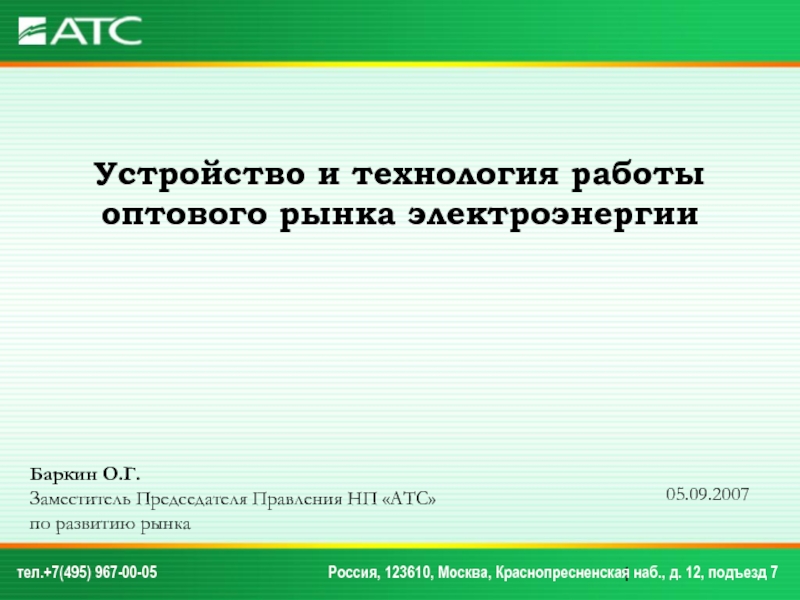 АТС

Устройство и технология работы оптового рынка электроэнергии

Баркин О.Г.
Заместитель Председателя Правления НП «АТС» по развитию рынка

05.09.2007

тел.+7(495) 967-00-05

Россия, 123610, Москва, Краснопресненская наб., д. 12, подъезд 7

1